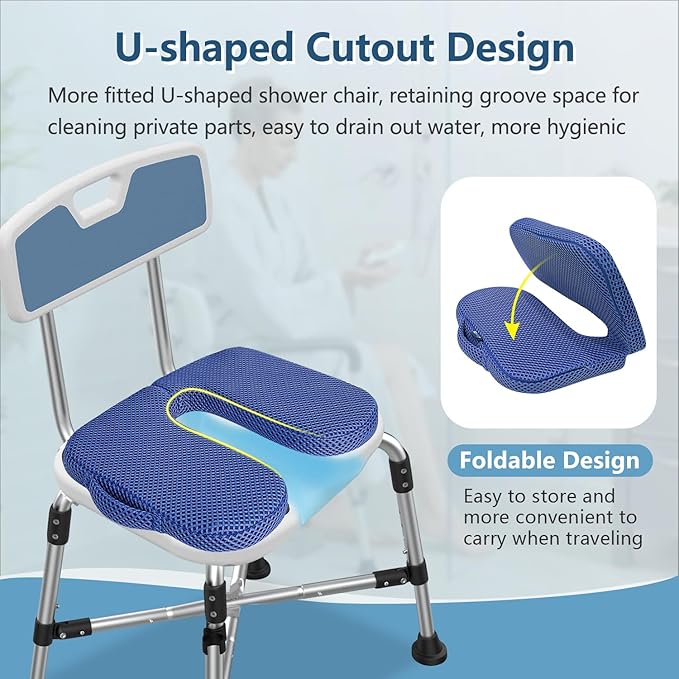 U-shaped Cutout Design

More fitted U-shaped shower chair, retaining groove space for cleaning private parts, easy to drain out water, more hygienic

Foldable Design

Easy to store and more convenient to carry when traveling